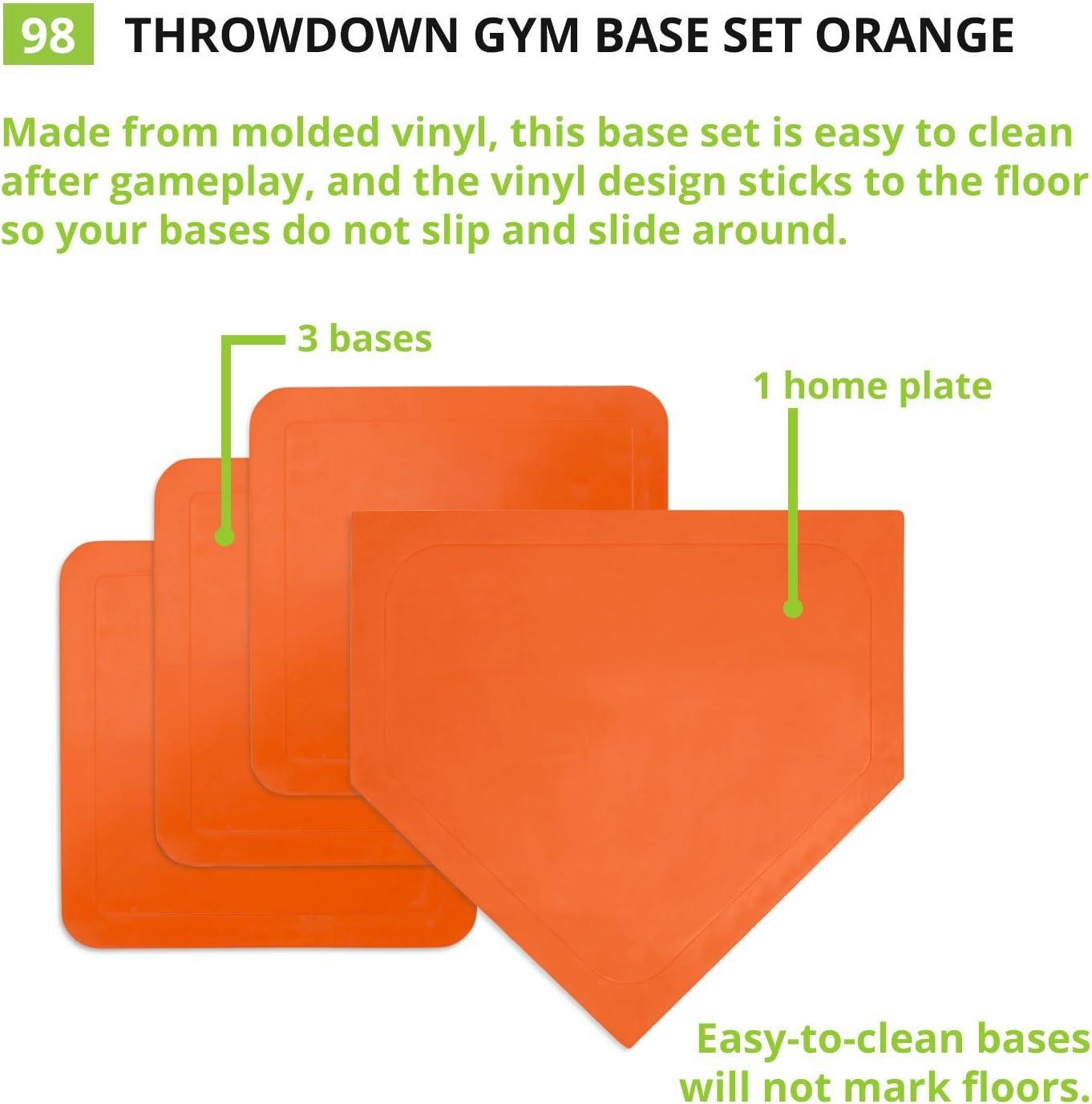 98 THROWDOWN GYM BASE SET ORANGE

Made from molded vinyl, this base set is easy to clean after gameplay, and the vinyl design sticks to the floor so your bases do not slip and slide around.

3 bases

1 home plate

Easy-to-clean bases will not mark floors.